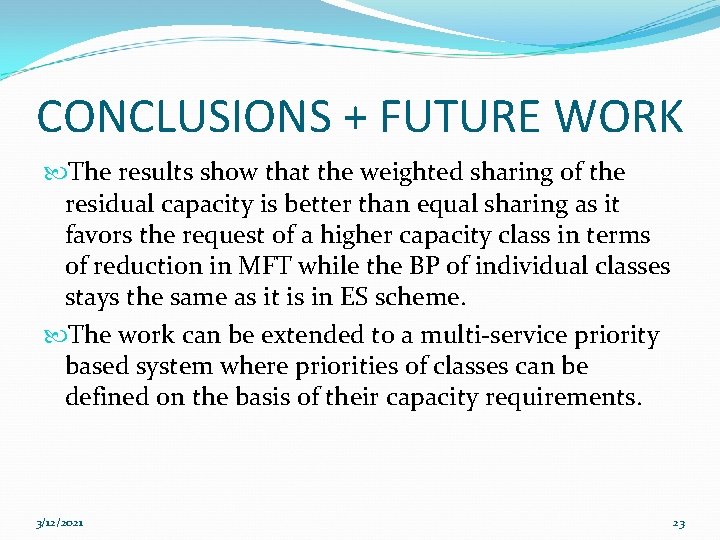 CONCLUSIONS + FUTURE WORK

The results show that the weighted sharing of the residual capacity is better than equal sharing as it favors the request of a higher capacity class in terms of reduction in MFT while the BP of individual classes stays the same as it is in ES scheme.

The work can be extended to a multi-service priority based system where priorities of classes can be defined on the basis of their capacity requirements.

3/12/2021

23